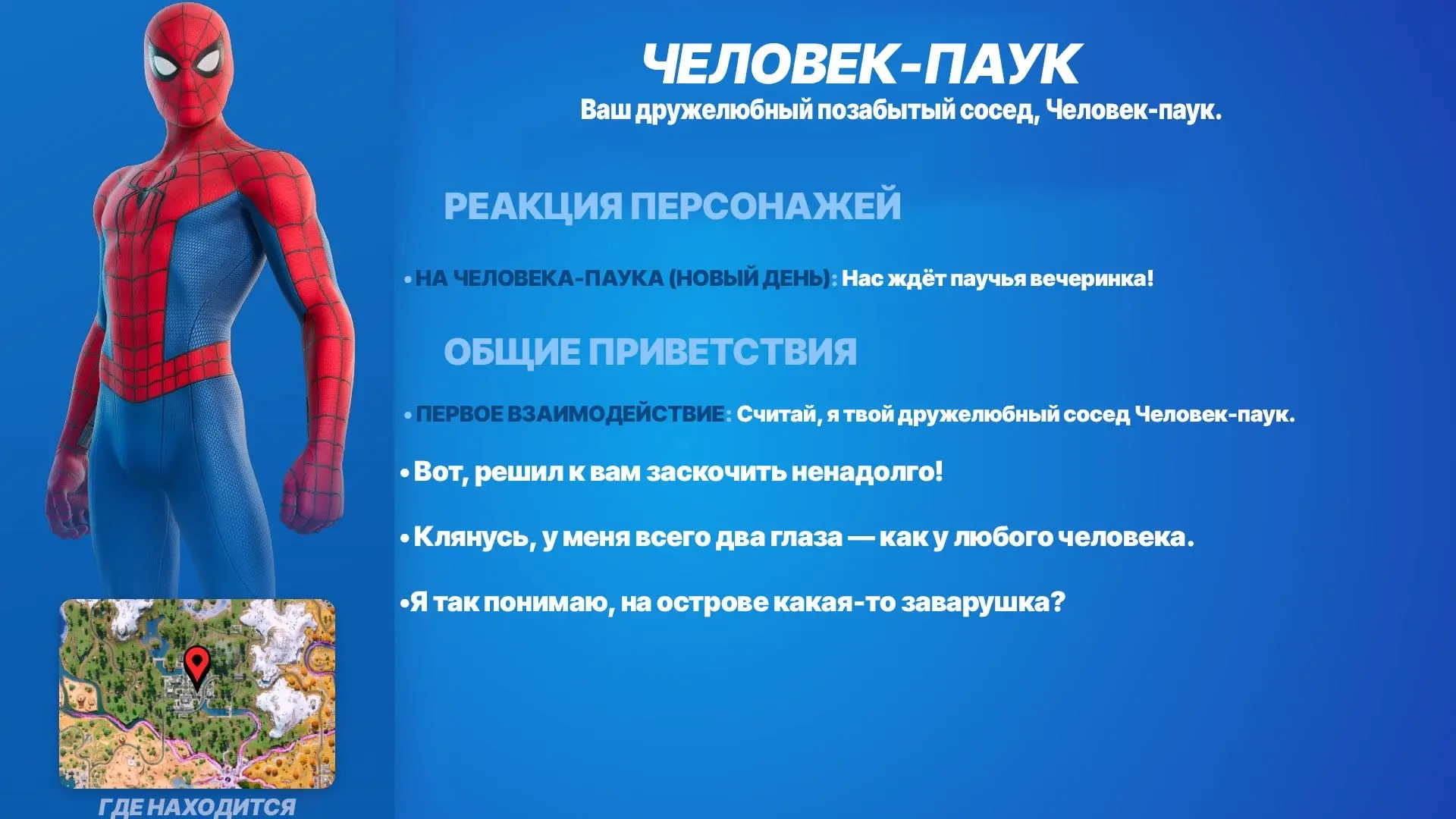 ЧЕЛОВЕК-ПАУК
Ваш дружелюбный позабытый сосед, Человек-паук.

РЕАКЦИЯ ПЕРСОНАЖЕЙ

• НА ЧЕЛОВЕКА-ПАУКА (НОВЫЙ ДЕНЬ): Нас ждёт паучья вечеринка!

ОБЩИЕ ПРИВЕТСТВИЯ

• ПЕРВОЕ ВЗАИМОДЕЙСТВИЕ: Считай, я твой дружелюбный сосед Человек-паук.

• Вот, решил к вам заскочить ненадолго!

• Клянусь, у меня всего два глаза — как у любого человека.

•Я так понимаю, на острове какая-то заварушка?

ГДЕ НАХОДИТСЯ